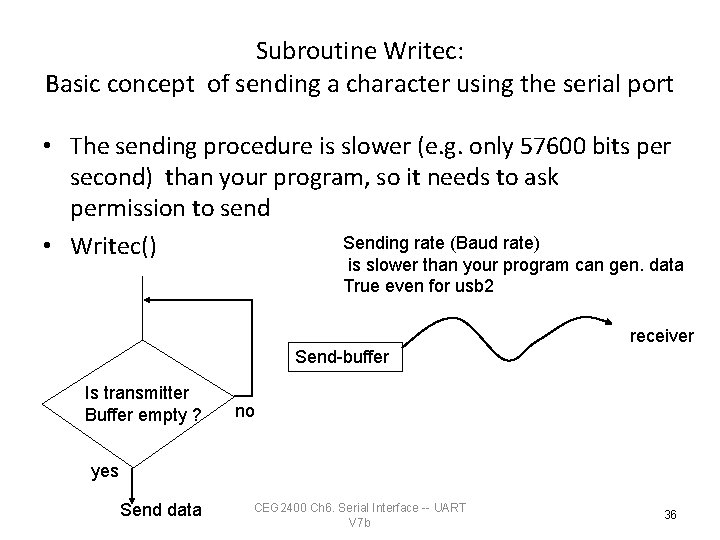 Subroutine Writec:
Basic concept of sending a character using the serial port

• The sending procedure is slower (e.g. only 57600 bits per second) than your program, so it needs to ask permission to send

• Writec()

Sending rate (Baud rate) is slower than your program can gen. data True even for usb2

Send-buffer

receiver

Is transmitter Buffer empty ?

no

yes

Send data

CEG2400 Ch6. Serial Interface -- UART V7b

36